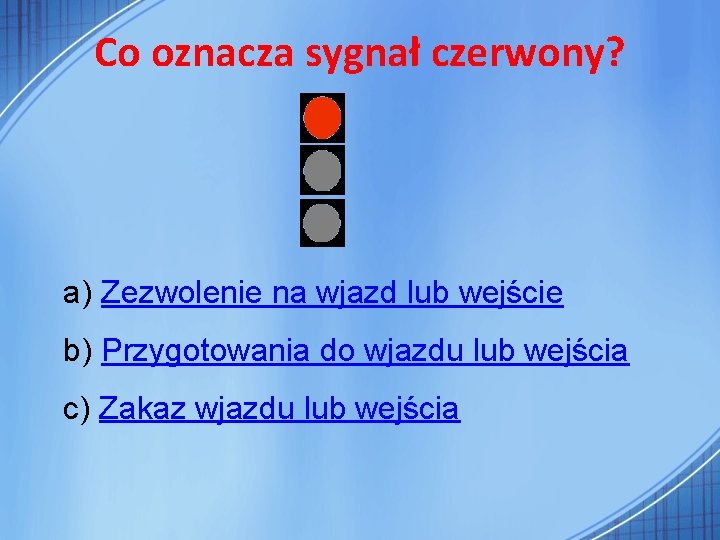 Co oznacza sygnał czerwony?

a) Zezwolenie na wjazd lub wejście

b) Przygotowania do wjazdu lub wejścia

c) Zakaz wjazdu lub wejścia